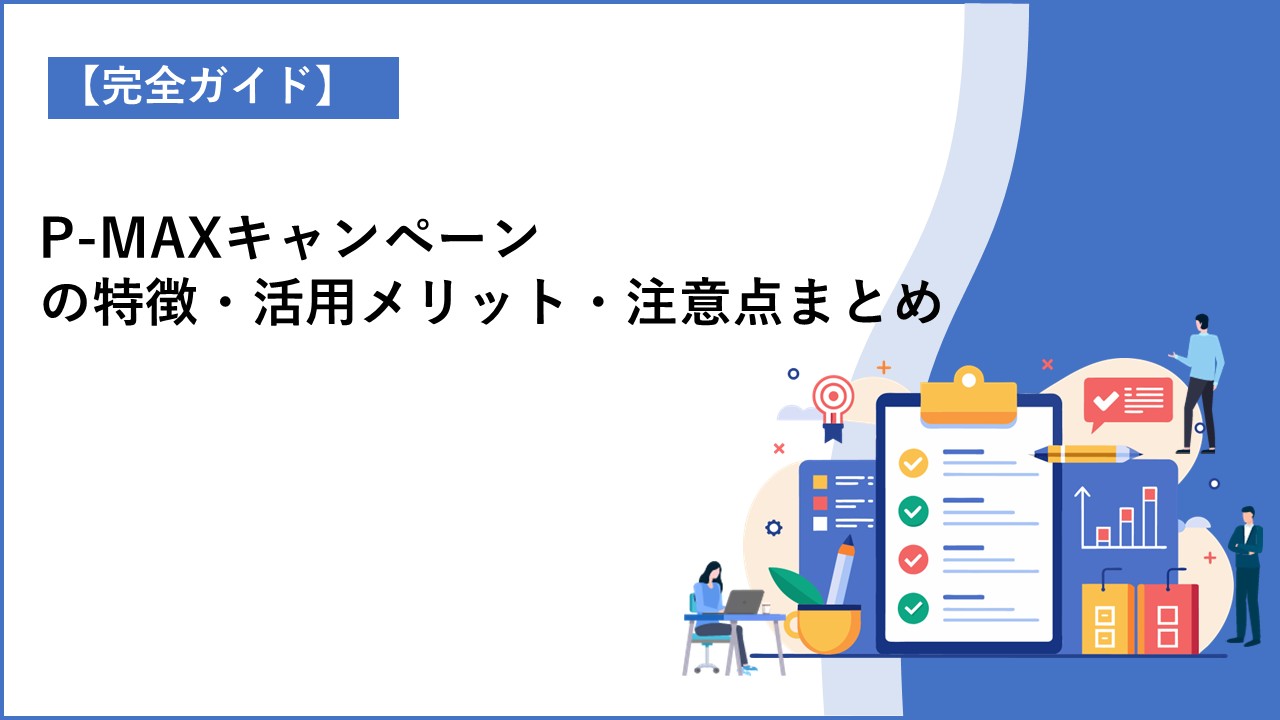 【完全ガイド】

P-MAXキャンペーンの特徴・活用メリット・注意点まとめ